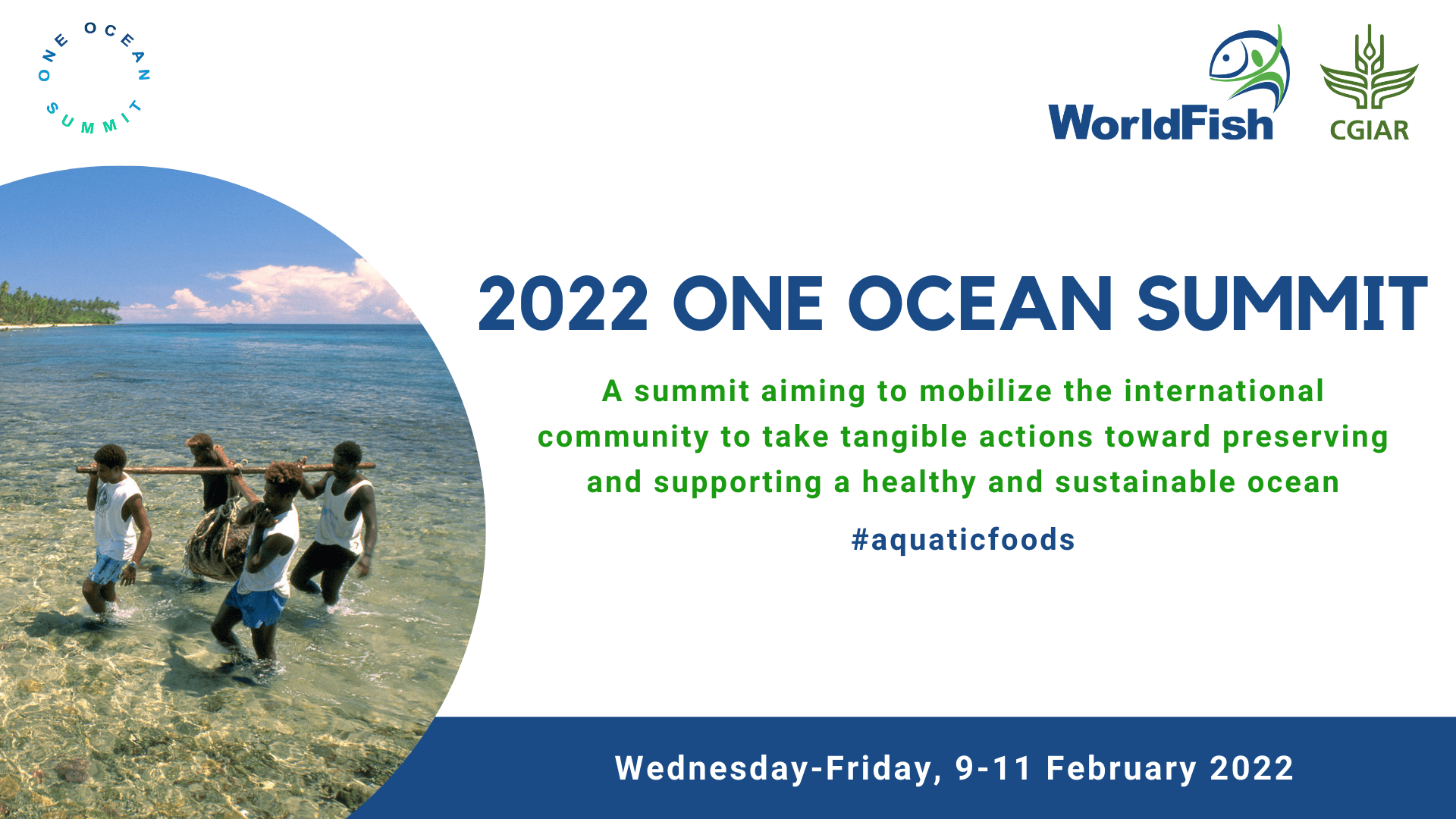 ONE OCEAN SUMMIT

WorldFish

CGIAR

2022 ONE OCEAN SUMMIT

A summit aiming to mobilize the international community to take tangible actions toward preserving and supporting a healthy and sustainable ocean

#aquaticfoods

Wednesday-Friday, 9-11 February 2022